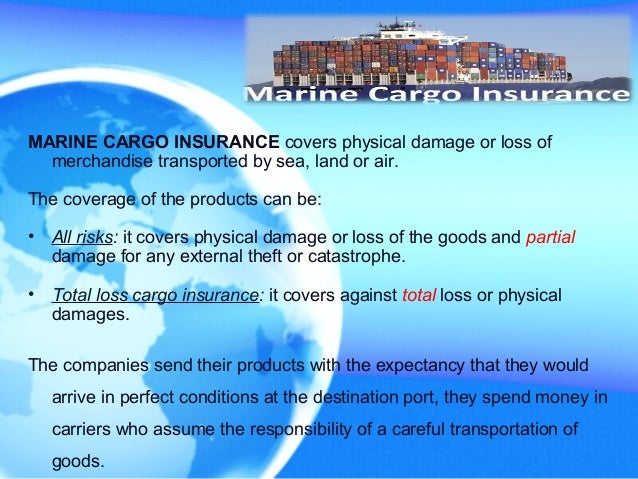 Marine Cargo Insurance

MARINE CARGO INSURANCE covers physical damage or loss of merchandise transported by sea, land or air.

The coverage of the products can be:

• All risks: it covers physical damage or loss of the goods and partial damage for any external theft or catastrophe.

• Total loss cargo insurance: it covers against total loss or physical damages.

The companies send their products with the expectancy that they would arrive in perfect conditions at the destination port, they spend money in carriers who assume the responsibility of a careful transportation of goods.